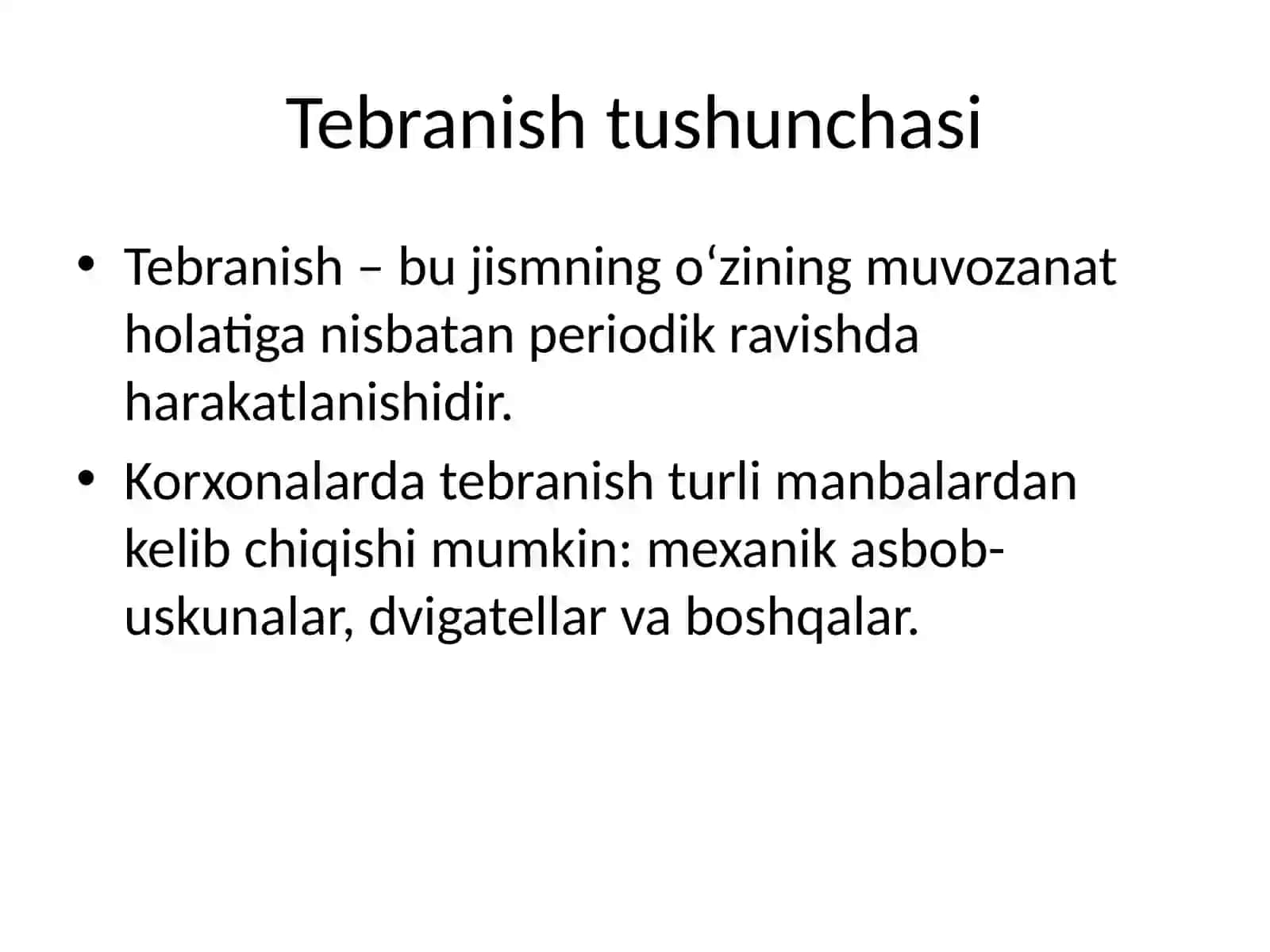 Tebranish tushunchasi

• Tebranish – bu jismning o‘zining muvozanat holatiga nisbatan periodik ravishda harakatlanishidir.

• Korxonalarda tebranish turli manbalardan kelib chiqishi mumkin: mexanik asbob-uskunalar, dvigatellar va boshqalar.